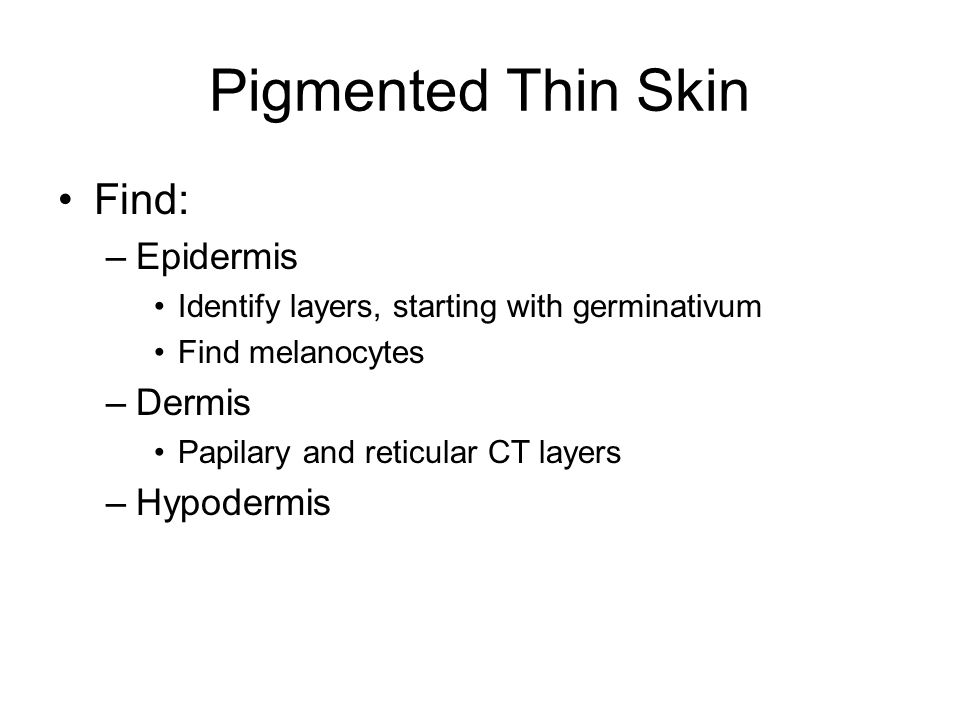 Pigmented Thin Skin

• Find:
– Epidermis
• Identify layers, starting with germinativum
• Find melanocytes
– Dermis
• Papilary and reticular CT layers
– Hypodermis